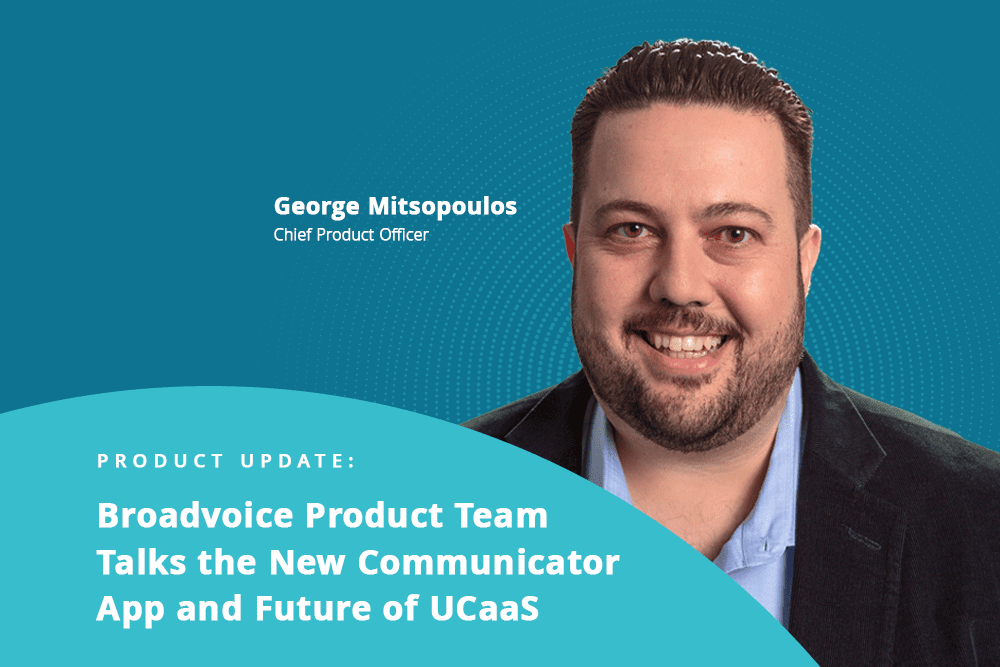 George Mitsopoulos
Chief Product Officer

PRODUCT UPDATE:

Broadvoice Product Team Talks the New Communicator App and Future of UCaaS